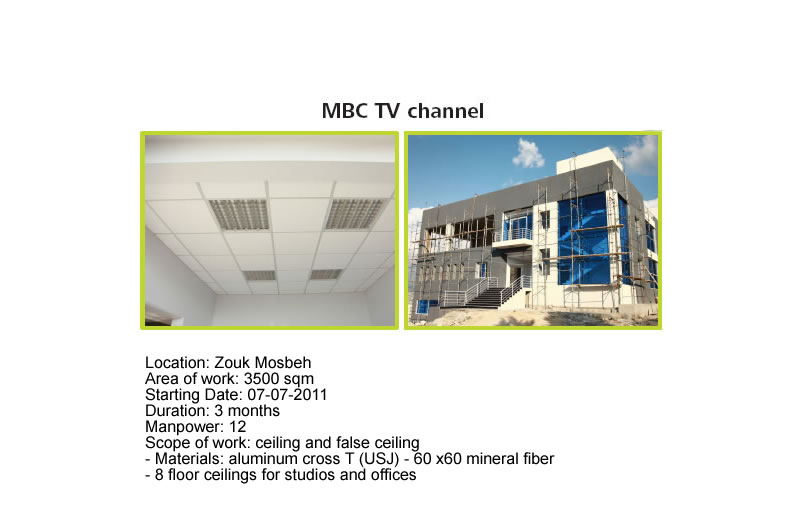 MBC TV channel

Location: Zouk Mosbeh
Area of work: 3500 sqm
Starting Date: 07-07-2011
Duration: 3 months
Manpower: 12
Scope of work: ceiling and false ceiling
- Materials: aluminum cross T (USJ) - 60 x60 mineral fiber
- 8 floor ceilings for studios and offices